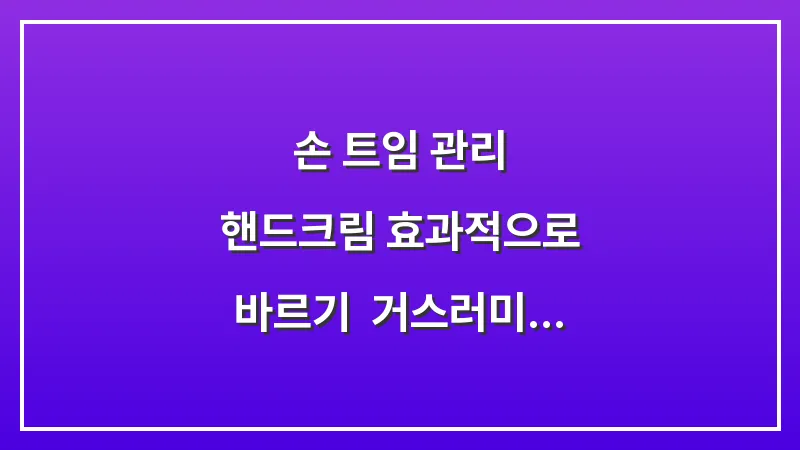 손 트임 관리
핸드크림 효과적으로
바르기 거스러미...